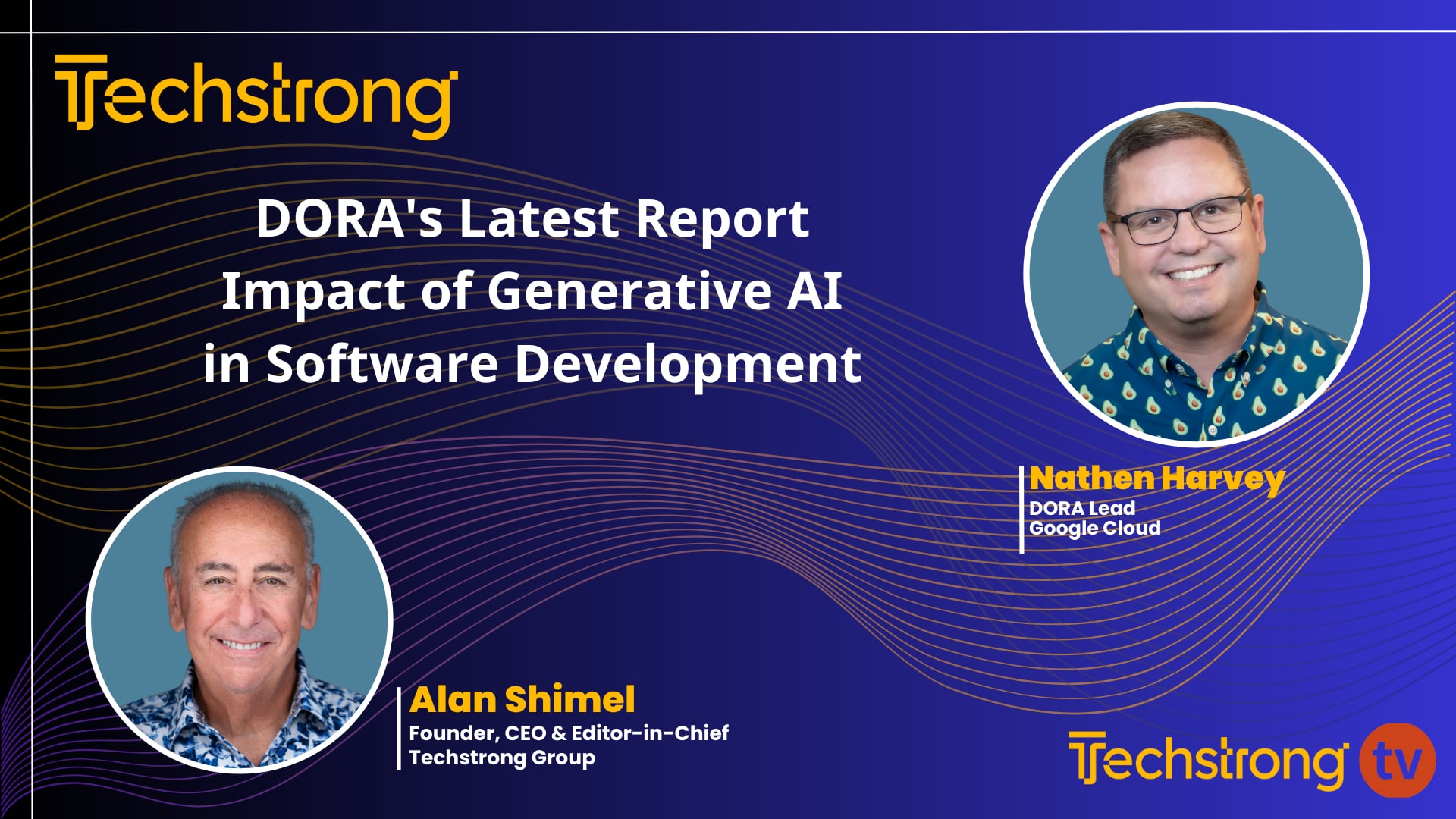 Techstrong

DORA's Latest Report
Impact of Generative AI
in Software Development

Nathen Harvey
DORA Lead
Google Cloud

Alan Shimel
Founder, CEO & Editor-in-Chief
Techstrong Group

Techstrong tv